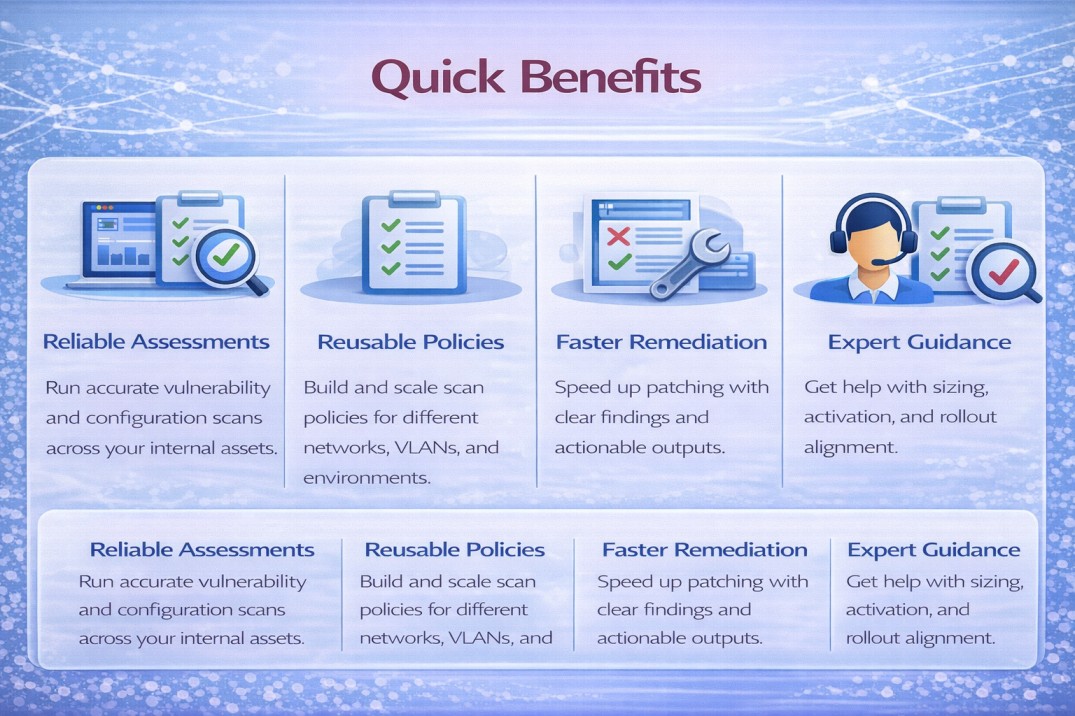 Quick Benefits

Reliable Assessments

Run accurate vulnerability and configuration scans across your internal assets.

Reusable Policies

Build and scale scan policies for different networks, VLANs, and environments.

Faster Remediation

Speed up patching with clear findings and actionable outputs.

Expert Guidance

Get help with sizing, activation, and rollout alignment.

Reliable Assessments

Run accurate vulnerability and configuration scans across your internal assets.

Reusable Policies

Build and scale scan policies for different networks, VLANs, and

Faster Remediation

Speed up patching with clear findings and actionable outputs.

Expert Guidance

Get help with sizing, activation, and rollout alignment.